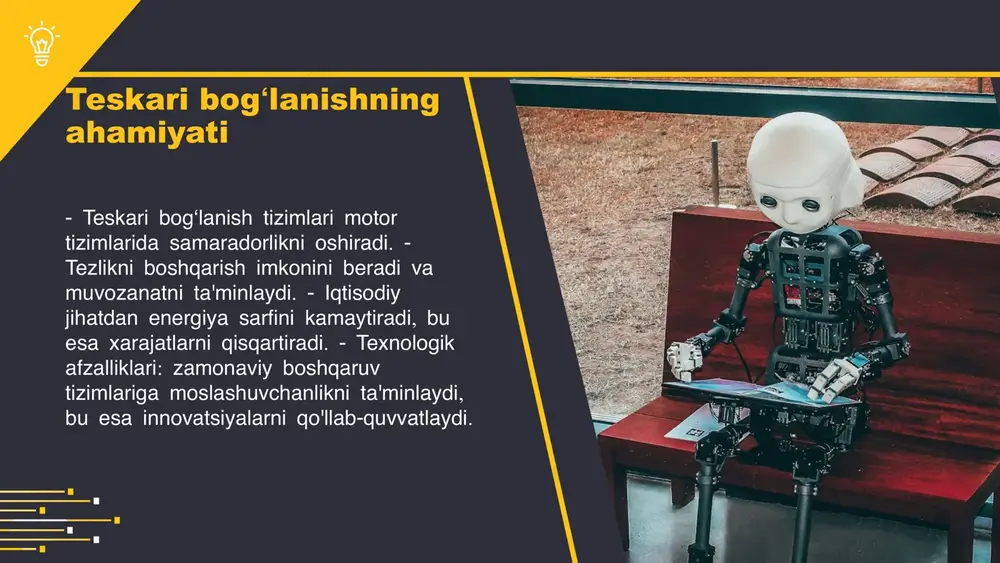 Teskari bog‘lanishning ahamiyati

- Teskari bog‘lanish tizimlari motor tizimlarida samaradorlikni oshiradi. - Tezlikni boshqarish imkonini beradi va muvozanatni ta'minlaydi. - Iqtisodiy jihatdan energiya sarfini kamaytiradi, bu esa xarajatlarni qisqartiradi. - Texnologik afzalliklari: zamonaviy boshqaruv tizimlariga moslashuvchanlikni ta'minlaydi, bu esa innovatsiyalarni qo'llab-quvvatlaydi.